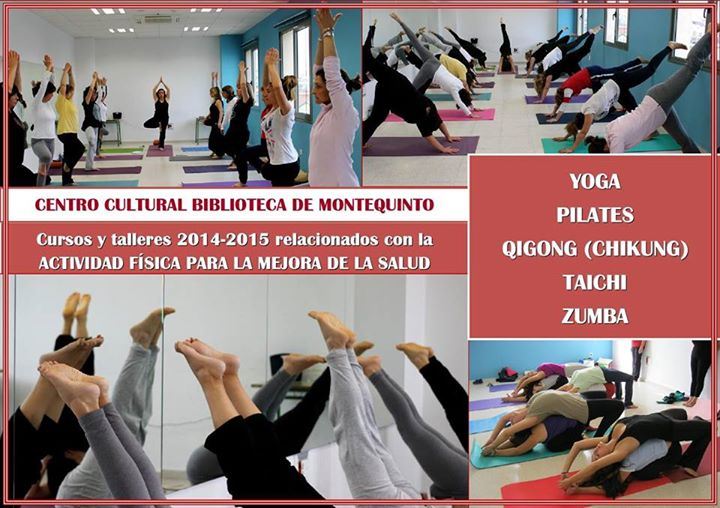 CENTRO CULTURAL BIBLIOTECA DE MONTEQUINTO

Cursos y talleres 2014-2015 relacionados con la ACTIVIDAD FÍSICA PARA LA MEJORA DE LA SALUD

YOGA
PILATES
QIGONG (CHIKUNG)
TAICHI
ZUMBA